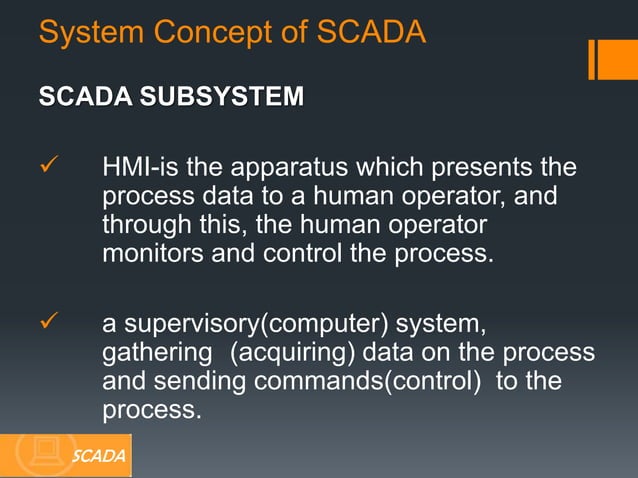 System Concept of SCADA

SCADA SUBSYSTEM

✓ HMI-is the apparatus which presents the process data to a human operator, and through this, the human operator monitors and control the process.

✓ a supervisory(computer) system, gathering (acquiring) data on the process and sending commands(control) to the process.

SCADA